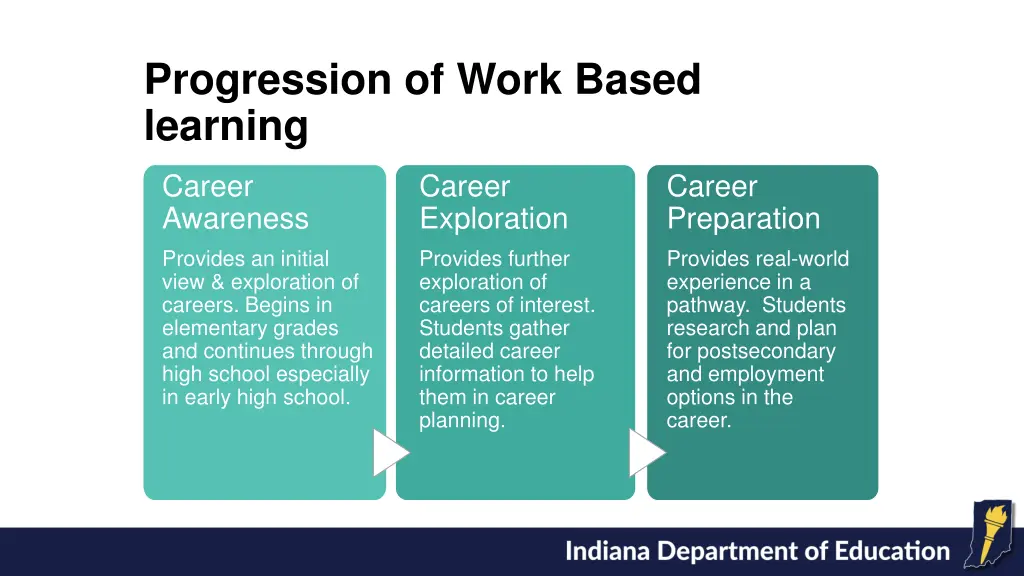 Progression of Work Based learning

Career Awareness

Provides an initial view & exploration of careers. Begins in elementary grades and continues through high school especially in early high school.

Career Exploration

Provides further exploration of careers of interest. Students gather detailed career information to help them in career planning.

Career Preparation

Provides real-world experience in a pathway. Students research and plan for postsecondary and employment options in the career.

Indiana Department of Education